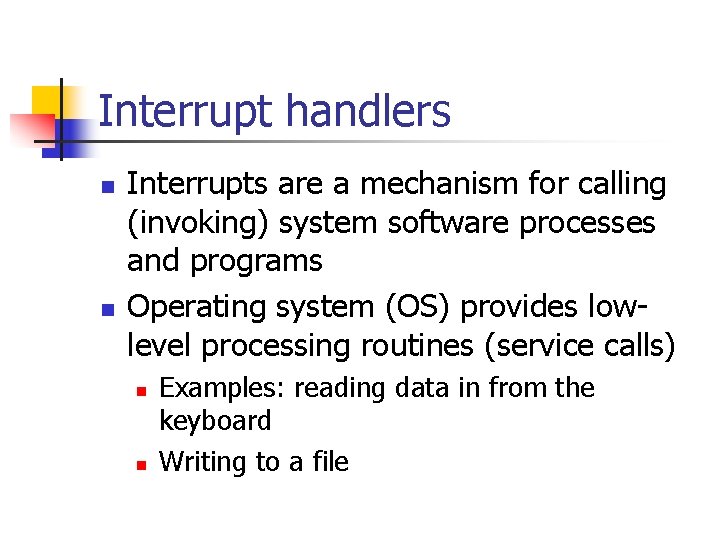 Interrupt handlers

- Interrupts are a mechanism for calling (invoking) system software processes and programs
- Operating system (OS) provides low-level processing routines (service calls)
  - Examples: reading data in from the keyboard
  - Writing to a file